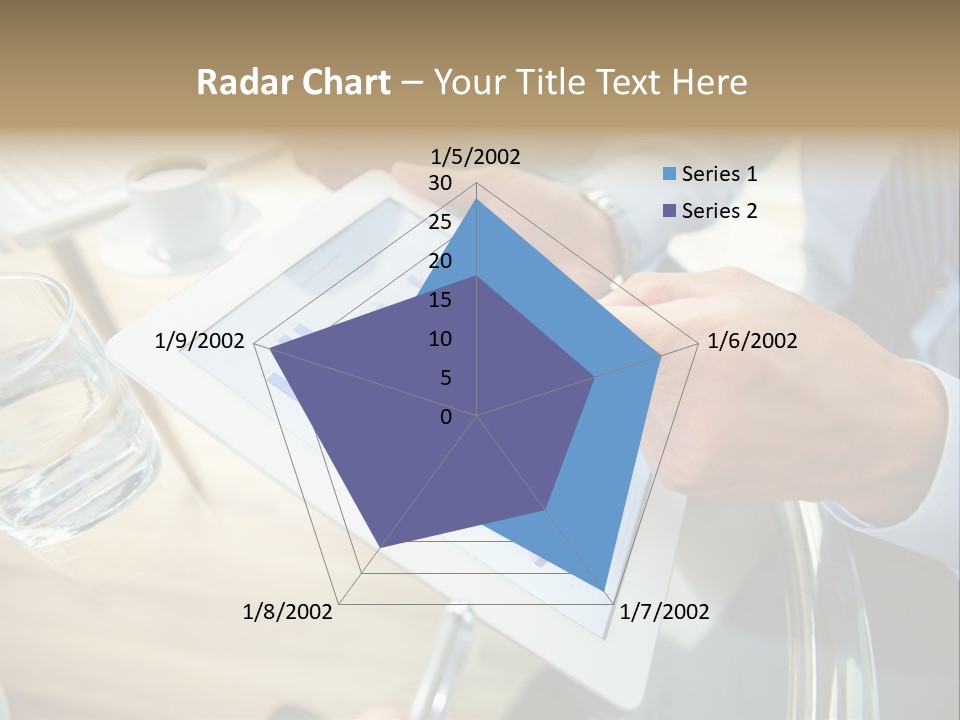 Radar Chart – Your Title Text Here

1/5/2002
30
25
20
15
10
5
0
1/6/2002
1/7/2002
1/8/2002
1/9/2002

Series 1
Series 2